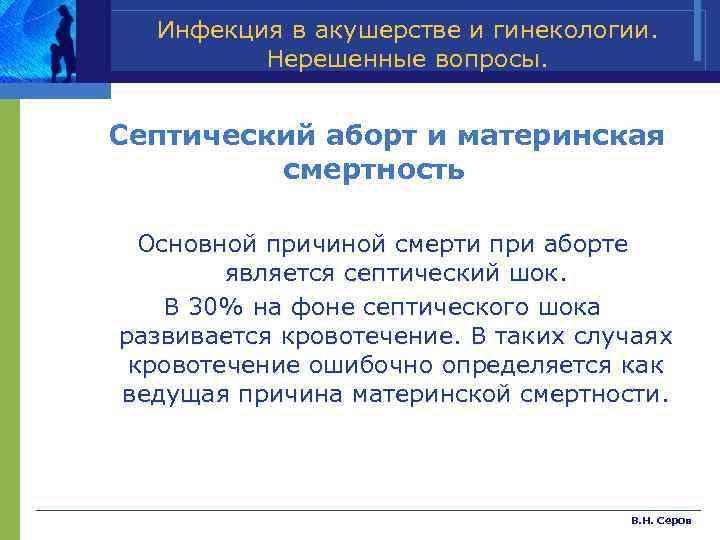 Инфекция в акушерстве и гинекологии. Нерешенные вопросы.

Септический аборт и материнская смертность

Основной причиной смерти при аборте является септический шок.

В 30% на фоне септического шока развивается кровотечение. В таких случаях кровотечение ошибочно определяется как ведущая причина материнской смертности.

В.Н. Серов